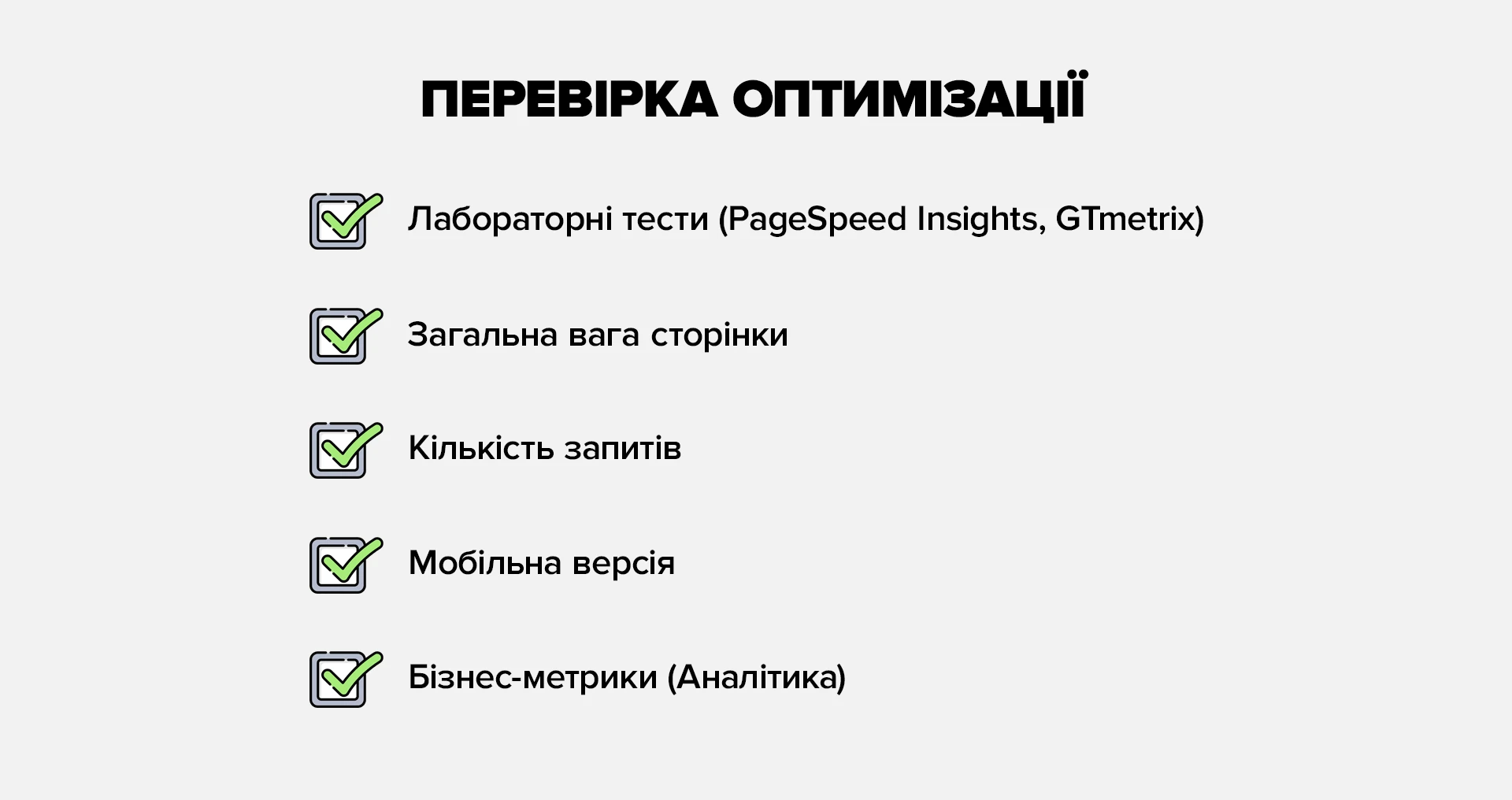 ПЕРЕВІРКА ОПТИМІЗАЦІЇ

Лабораторні тести (PageSpeed Insights, GTmetrix)

Загальна вага сторінки

Кількість запитів

Мобільна версія

Бізнес-метрики (Аналітика)